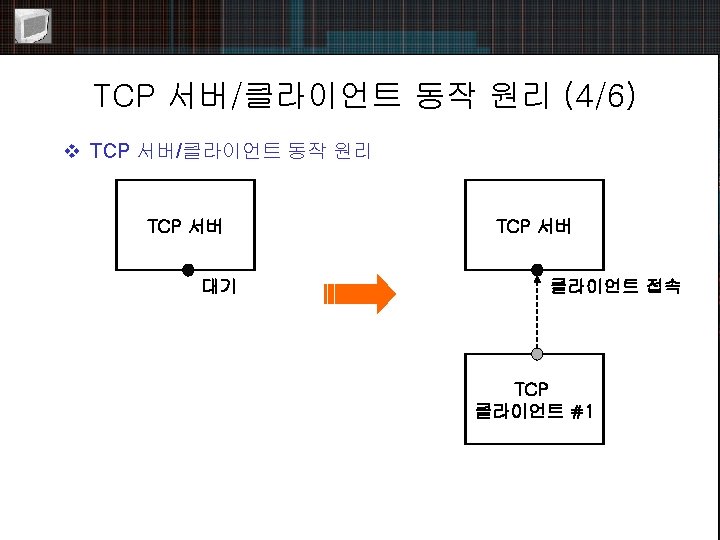 TCP 서버/클라이언트 동작 원리 (4/6)

❖ TCP 서버/클라이언트 동작 원리

TCP 서버

대기

TCP 서버

클라이언트 접속

TCP 클라이언트 #1